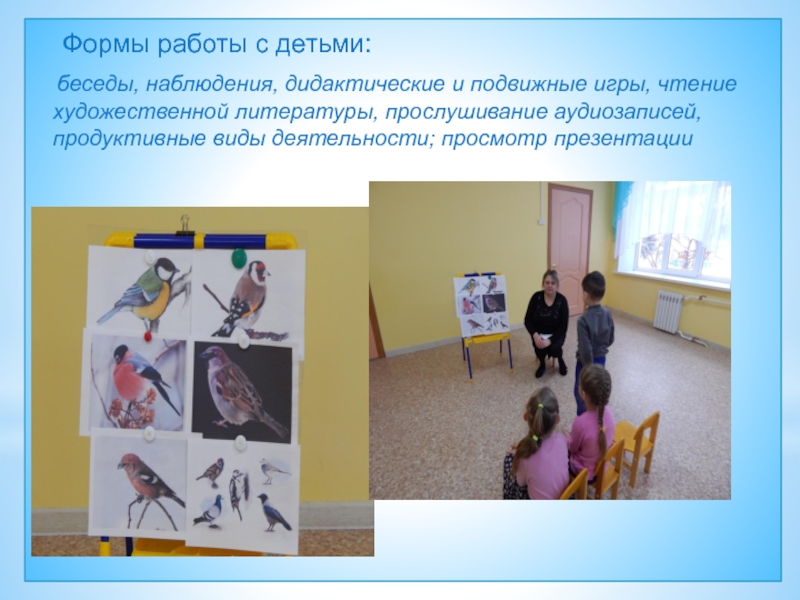 Формы работы с детьми:

беседы, наблюдения, дидактические и подвижные игры, чтение художественной литературы, прослушивание аудиозаписей, продуктивные виды деятельности; просмотр презентации